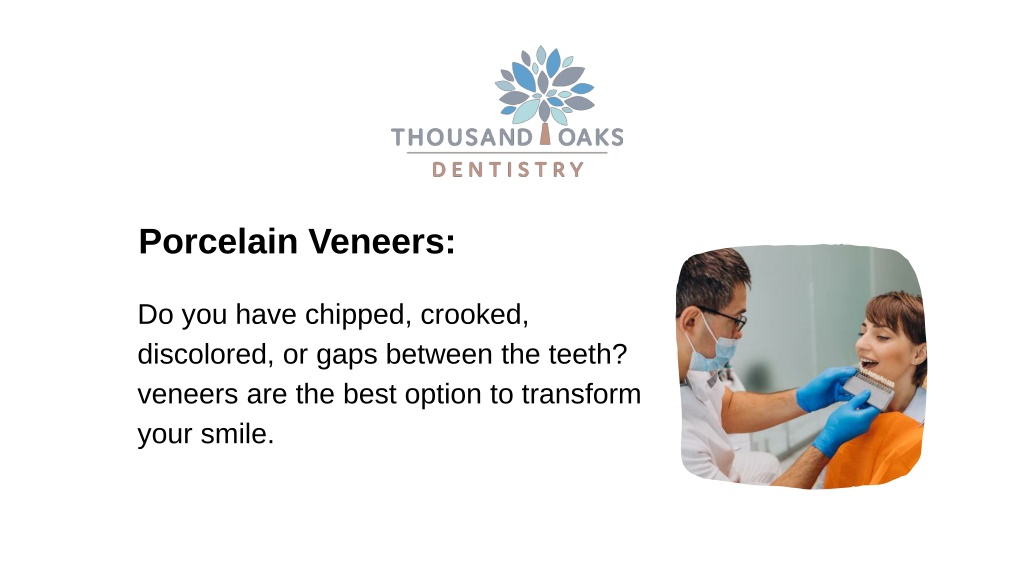 THOUSAND OAKS
DENTISTRY

Porcelain Veneers:

Do you have chipped, crooked, discolored, or gaps between the teeth? veneers are the best option to transform your smile.